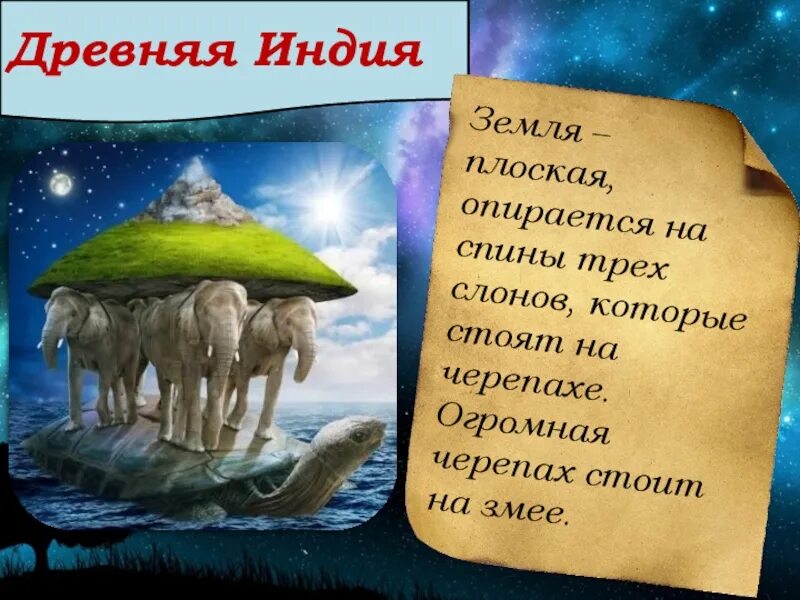 Древняя Индия

Земля – плоская, опирается на спины трех слонов, которые стоят на черепахе. Огромная черепах стоит на змее.